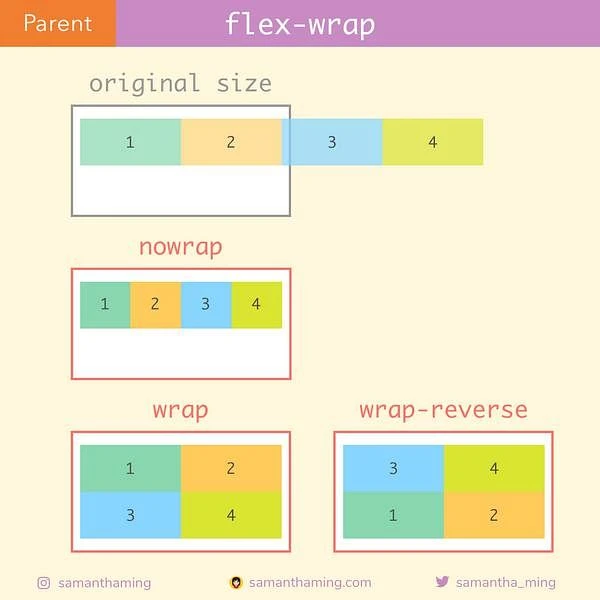 Parent

flex-wrap

original size

1 2 3 4

nowrap

1 2 3 4

wrap

1 2
3 4

wrap-reverse

3 4
1 2

samanthaming

samanthaming.com

samantha_ming